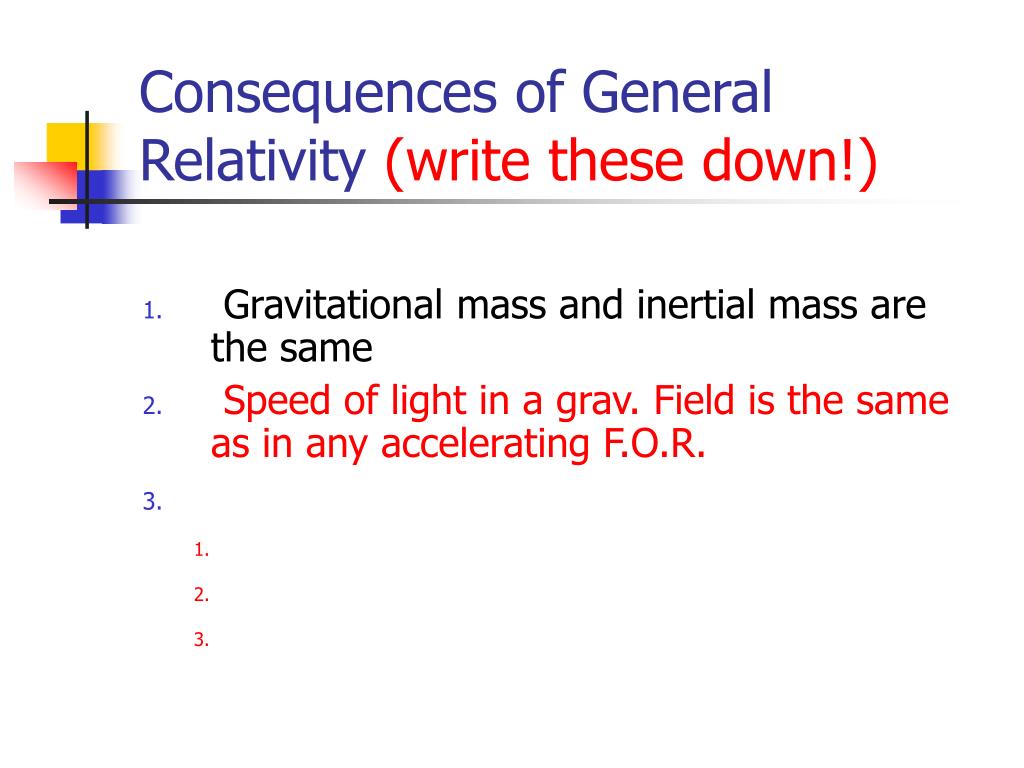 Consequences of General Relativity (write these down!)

1. Gravitational mass and inertial mass are the same
2. Speed of light in a grav. Field is the same as in any accelerating F.O.R.
3.
   1.
   2.
   3.